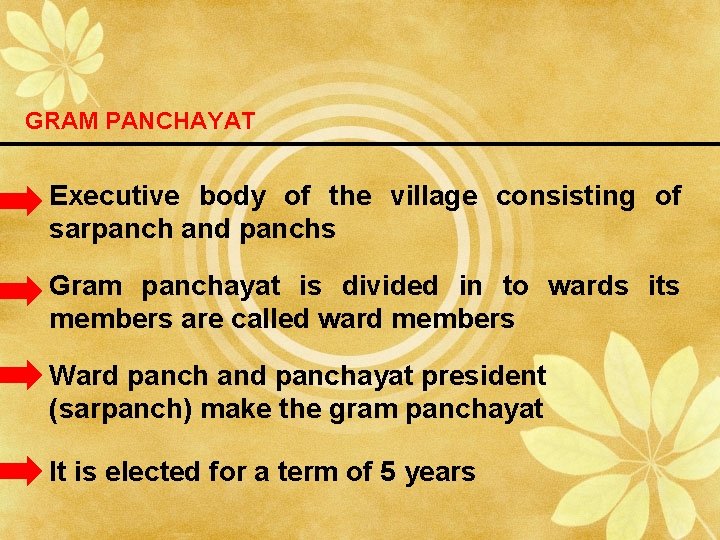 GRAM PANCHAYAT

Executive body of the village consisting of sarpanch and panchs

Gram panchayat is divided in to wards its members are called ward members

Ward panch and panchayat president (sarpanch) make the gram panchayat

It is elected for a term of 5 years